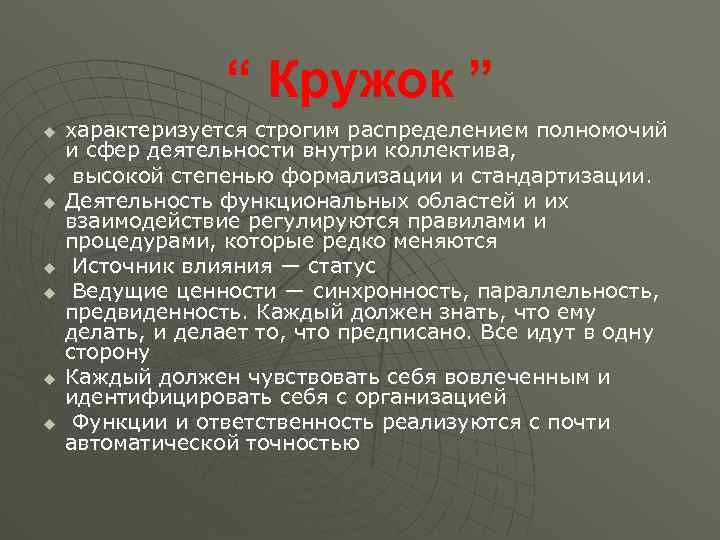 “ Кружок ”

характеризуется строгим распределением полномочий и сфер деятельности внутри коллектива,

высокой степенью формализации и стандартизации.

Деятельность функциональных областей и их взаимодействие регулируются правилами и процедурами, которые редко меняются

Источник влияния — статус

Ведущие ценности — синхронность, параллельность, предвиденность. Каждый должен знать, что ему делать, и делает то, что предписано. Все идут в одну сторону

Каждый должен чувствовать себя вовлеченным и идентифицировать себя с организацией

Функции и ответственность реализуются с почти автоматической точностью